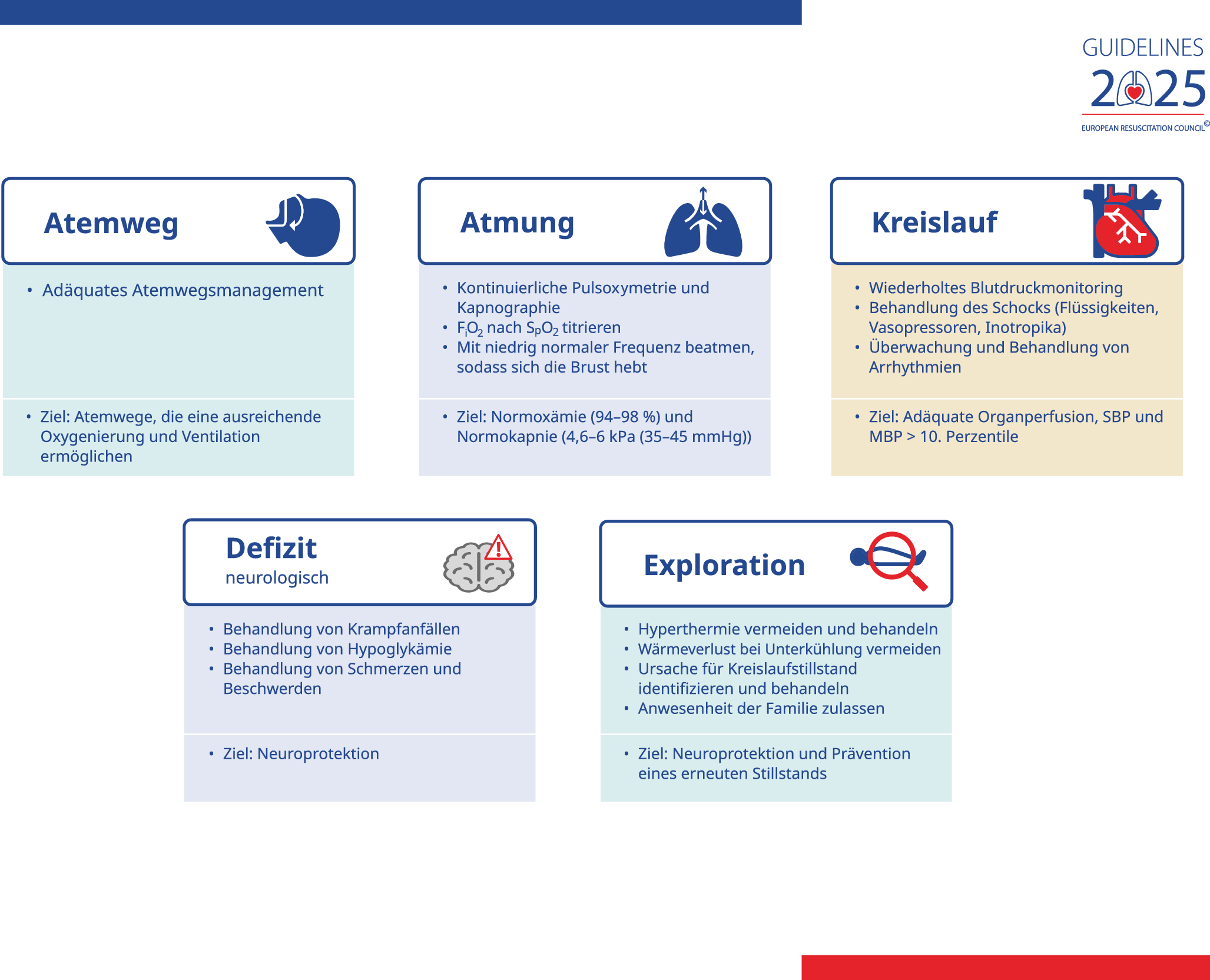 GUIDELINES
2025
EUROPEAN RESUSCITATION COUNCIL©

Atemweg

• Adäquates Atemwegsmanagement

• Ziel: Atemwege, die eine ausreichende Oxygenierung und Ventilation ermöglichen

Atmung

• Kontinuierliche Pulsoxymetrie und Kapnographie
• $F_iO_2$ nach $S_pO_2$ titrieren
• Mit niedrig normaler Frequenz beatmen, sodass sich die Brust hebt

• Ziel: Normoxämie (94–98 %) und Normokapnie (4,6–6 kPa (35–45 mmHg))

Kreislauf

• Wiederholtes Blutdruckmonitoring
• Behandlung des Schocks (Flüssigkeiten, Vasopressoren, Inotropika)
• Überwachung und Behandlung von Arrhythmien

• Ziel: Adäquate Organperfusion, SBP und MBP > 10. Perzentile

Defizit
neurologisch

• Behandlung von Krampfanfällen
• Behandlung von Hypoglykämie
• Behandlung von Schmerzen und Beschwerden

• Ziel: Neuroprotektion

Exploration

• Hyperthermie vermeiden und behandeln
• Wärmeverlust bei Unterkühlung vermeiden
• Ursache für Kreislaufstillstand identifizieren und behandeln
• Anwesenheit der Familie zulassen

• Ziel: Neuroprotektion und Prävention eines erneuten Stillstands